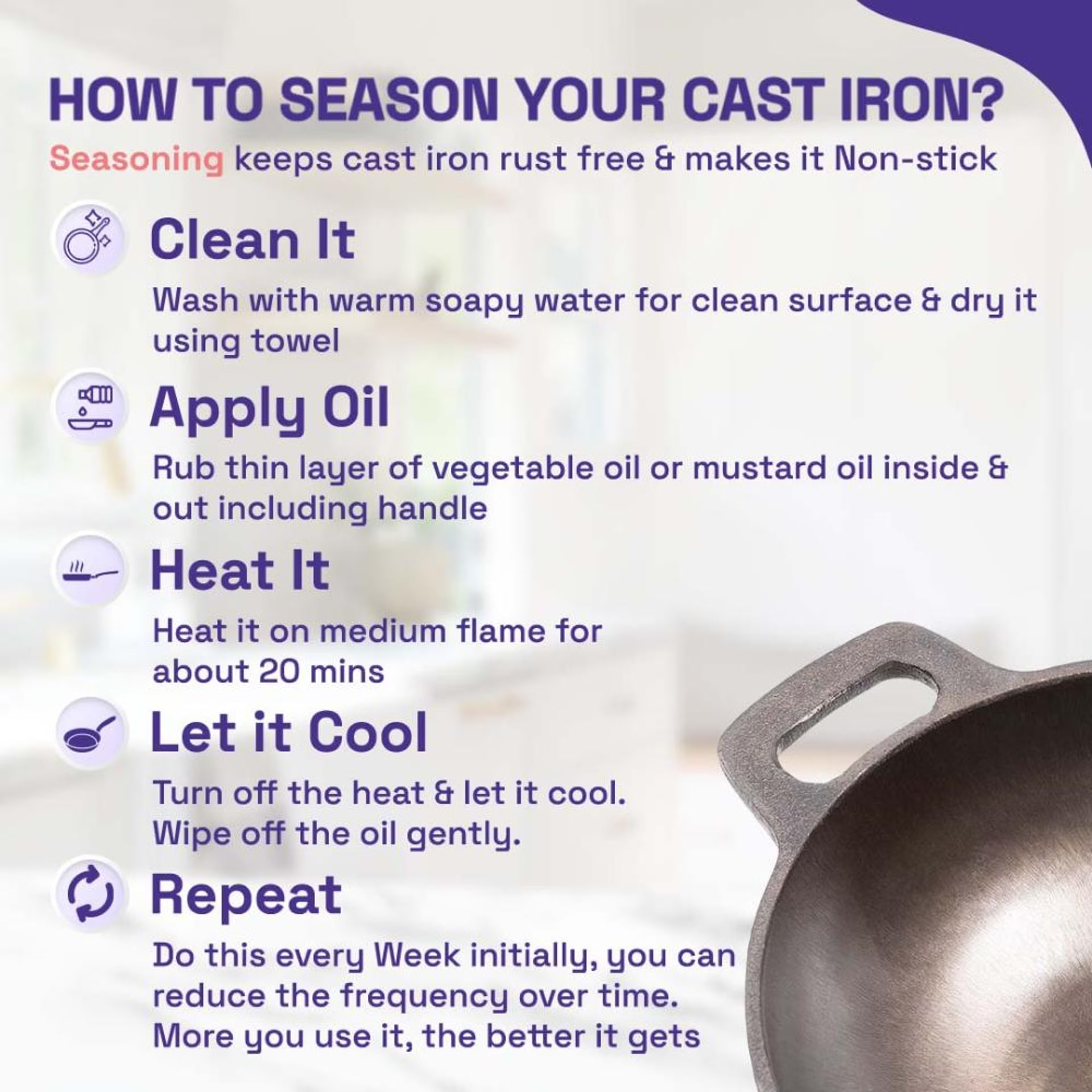 HOW TO SEASON YOUR CAST IRON?

Seasoning keeps cast iron rust free & makes it Non-stick

Clean It

Wash with warm soapy water for clean surface & dry it using towel

Apply Oil

Rub thin layer of vegetable oil or mustard oil inside & out including handle

Heat It

Heat it on medium flame for about 20 mins

Let it Cool

Turn off the heat & let it cool.
Wipe off the oil gently.

Repeat

Do this every Week initially, you can reduce the frequency over time.
More you use it, the better it gets